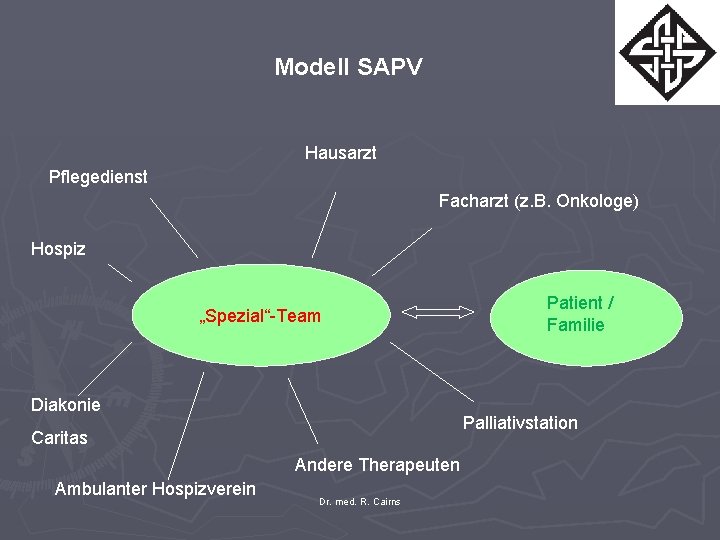 Modell SAPV

Hausarzt

Pflegedienst

Facharzt (z.B. Onkologe)

Hospiz

„Spezial“-Team

Patient / Familie

Diakonie

Caritas

Palliativstation

Andere Therapeuten

Ambulanter Hospizverein

Dr. med. R. Cairns